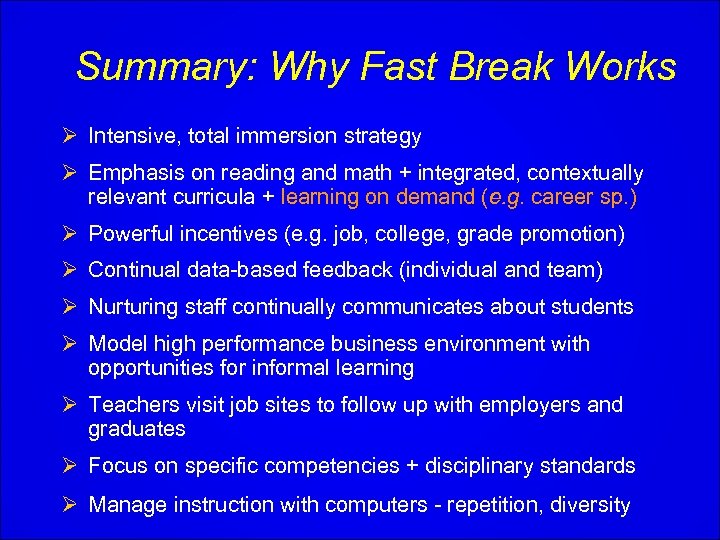 Summary: Why Fast Break Works

➢ Intensive, total immersion strategy

➢ Emphasis on reading and math + integrated, contextually relevant curricula + learning on demand (e.g. career sp.)

➢ Powerful incentives (e.g. job, college, grade promotion)

➢ Continual data-based feedback (individual and team)

➢ Nurturing staff continually communicates about students

➢ Model high performance business environment with opportunities for informal learning

➢ Teachers visit job sites to follow up with employers and graduates

➢ Focus on specific competencies + disciplinary standards

➢ Manage instruction with computers - repetition, diversity